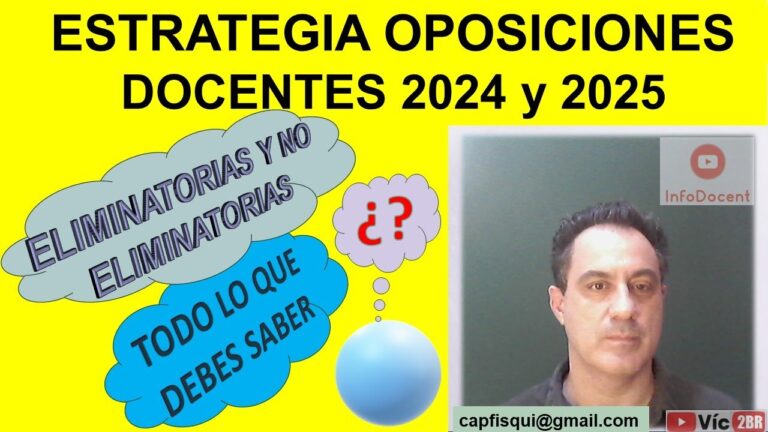 ESTRATEGIA OPOSICIONES DOCENTES 2024 y 2025

ELIMINATORIAS Y NO ELIMINATORIAS

¿?

TODO LO QUE DEBES SABER

InfoDocent

capfisqui@gmail.com

Víc 2BR